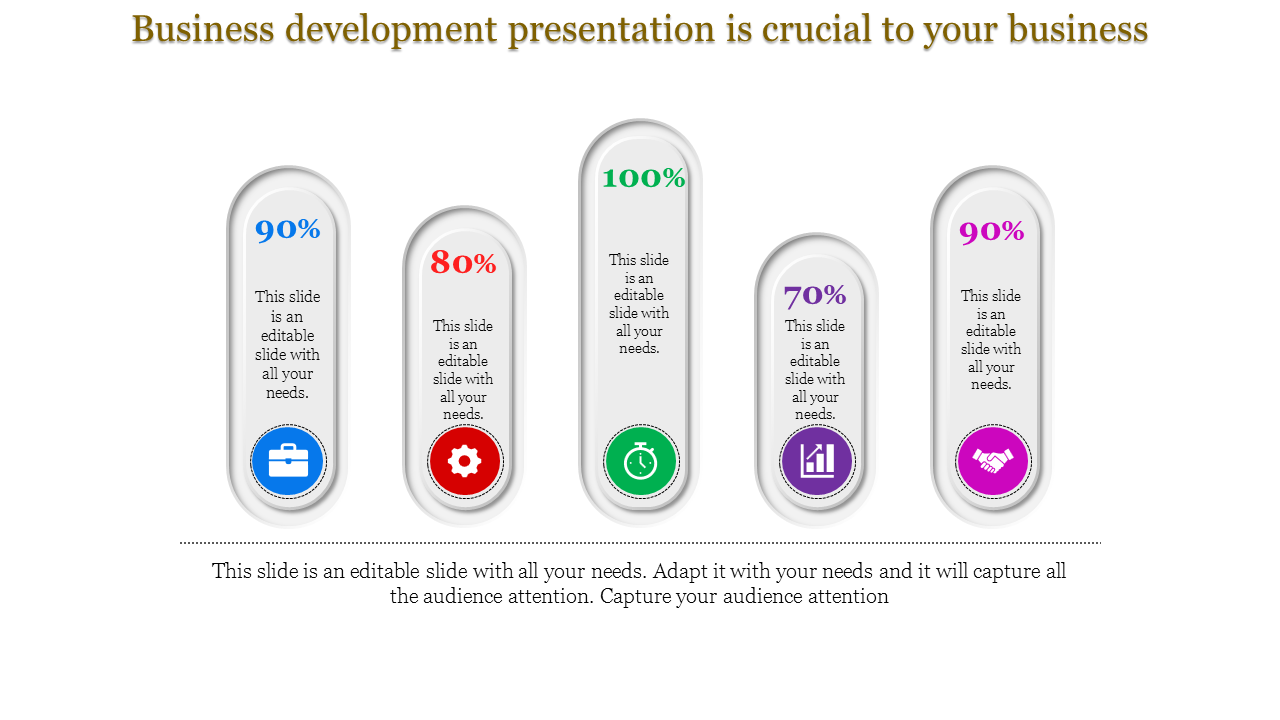 Business development presentation is crucial to your business

90%

This slide is an editable slide with all your needs.

80%

This slide is an editable slide with all your needs.

100%

This slide is an editable slide with all your needs.

70%

This slide is an editable slide with all your needs.

90%

This slide is an editable slide with all your needs.

This slide is an editable slide with all your needs. Adapt it with your needs and it will capture all the audience attention. Capture your audience attention